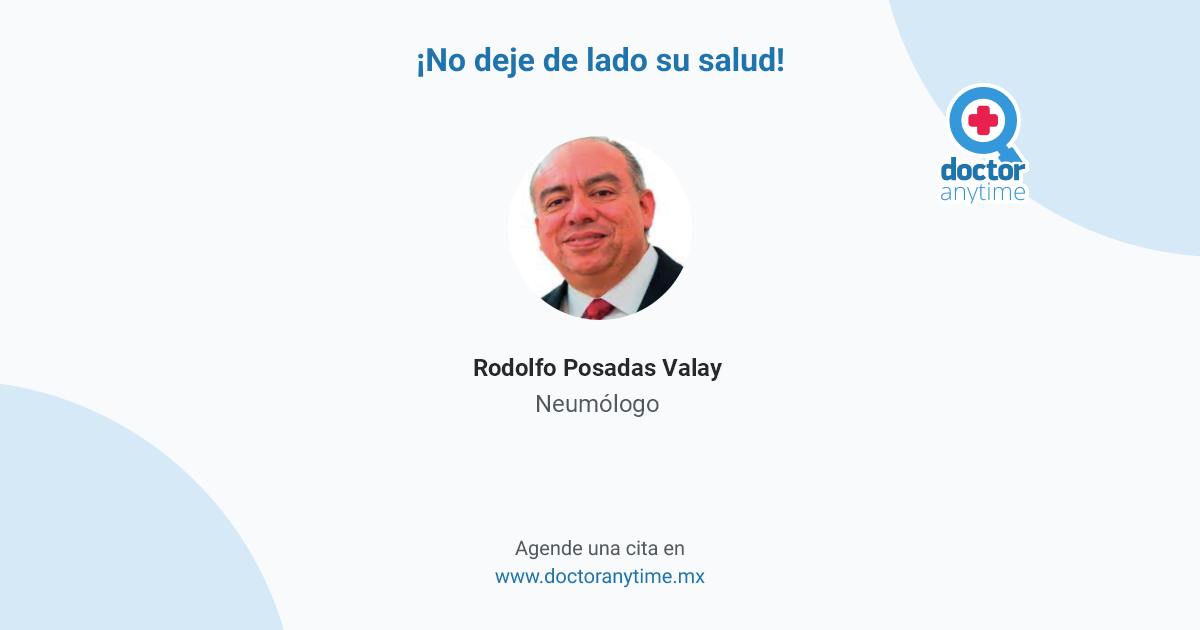 ¡No deje de lado su salud!

doctor
anytime

Rodolfo Posadas Valay
Neumólogo

Agende una cita en
www.doctoranytime.mx